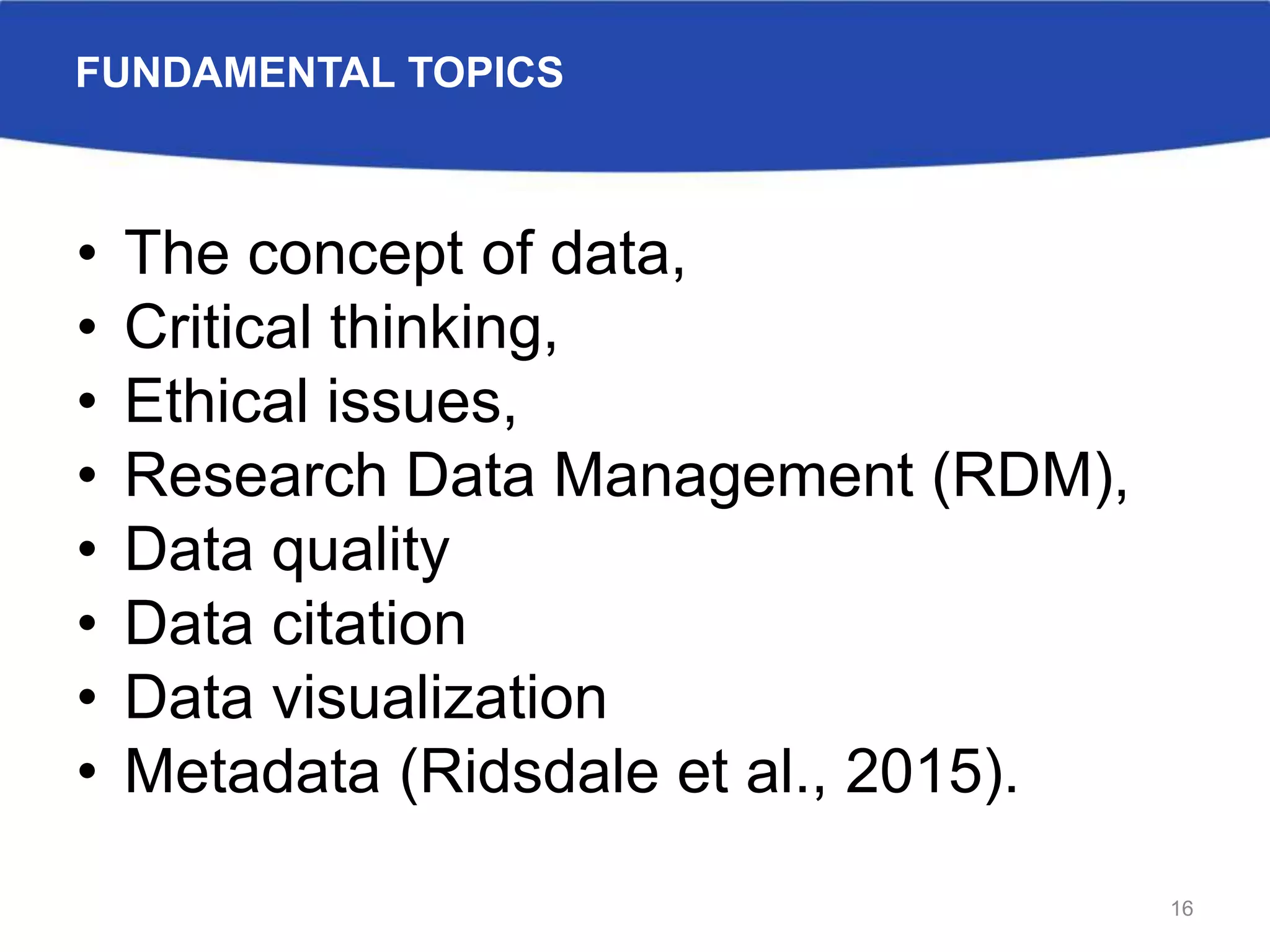 FUNDAMENTAL TOPICS

• The concept of data,
• Critical thinking,
• Ethical issues,
• Research Data Management (RDM),
• Data quality
• Data citation
• Data visualization
• Metadata (Ridsdale et al., 2015).

16